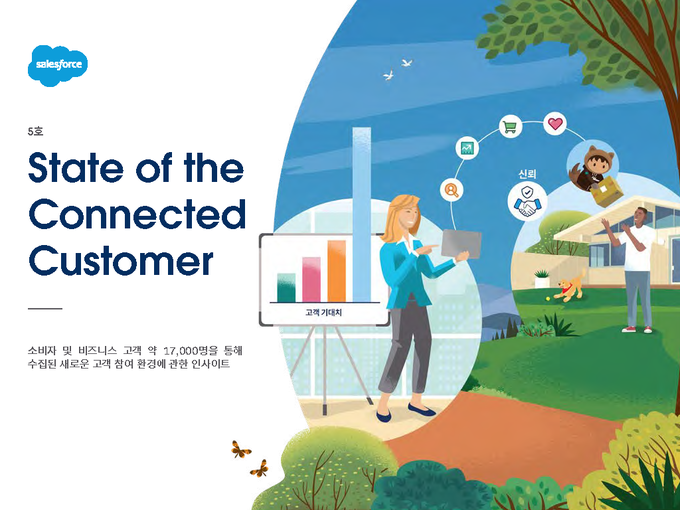 salesforce

5호

State of the Connected Customer

소비자 및 비즈니스 고객 약 17,000명을 통해 수집된 새로운 고객 참여 환경에 관한 인사이트

고객 기대치

신뢰